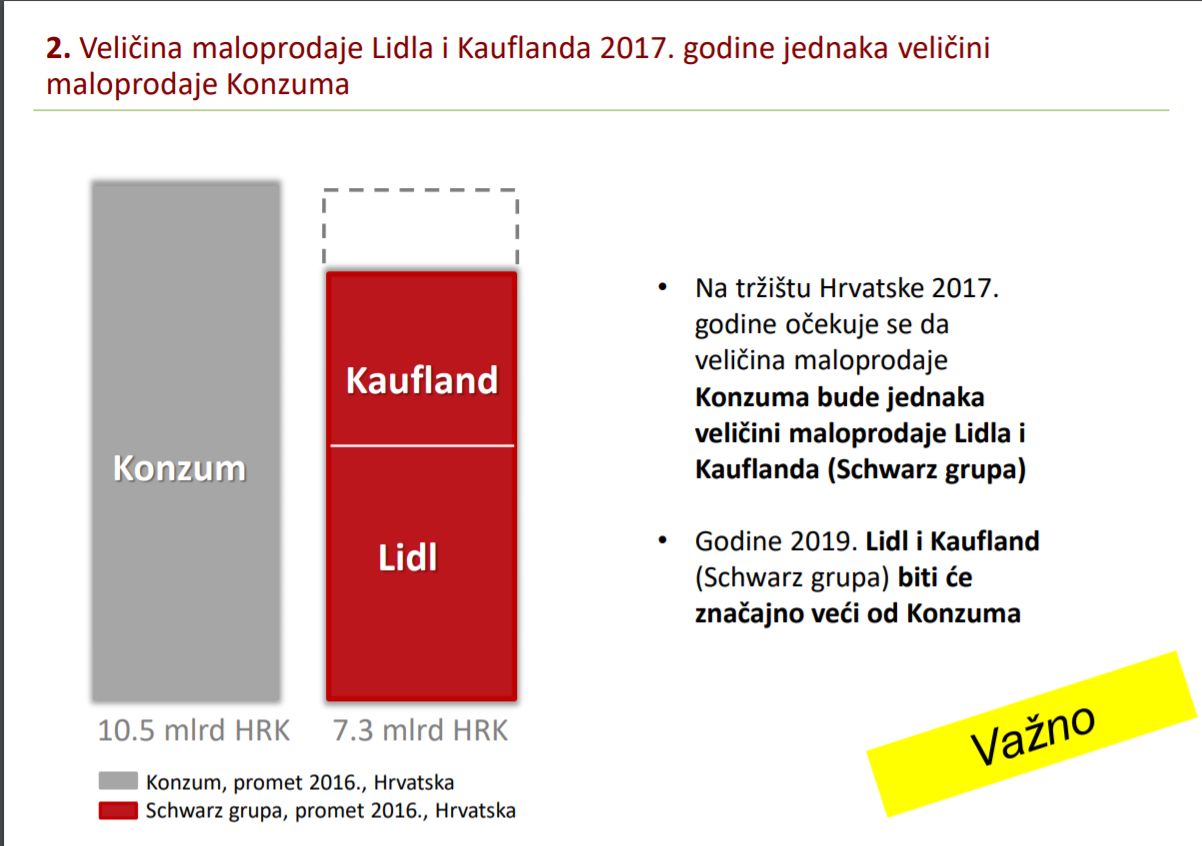 **2.** Veličina maloprodaje Lidla i Kauflanda 2017. godine jednaka veličini maloprodaje Konzuma

Konzum

Kaufland

Lidl

10.5 mlrd HRK 7.3 mlrd HRK

Konzum, promet 2016., Hrvatska
Schwarz grupa, promet 2016., Hrvatska

• Na tržištu Hrvatske 2017. godine očekuje se da veličina maloprodaje **Konzuma bude jednaka veličini maloprodaje Lidla i Kauflanda (Schwarz grupa)**

• Godine 2019. **Lidl i Kaufland** (Schwarz grupa) **biti će značajno veći od Konzuma**

Važno